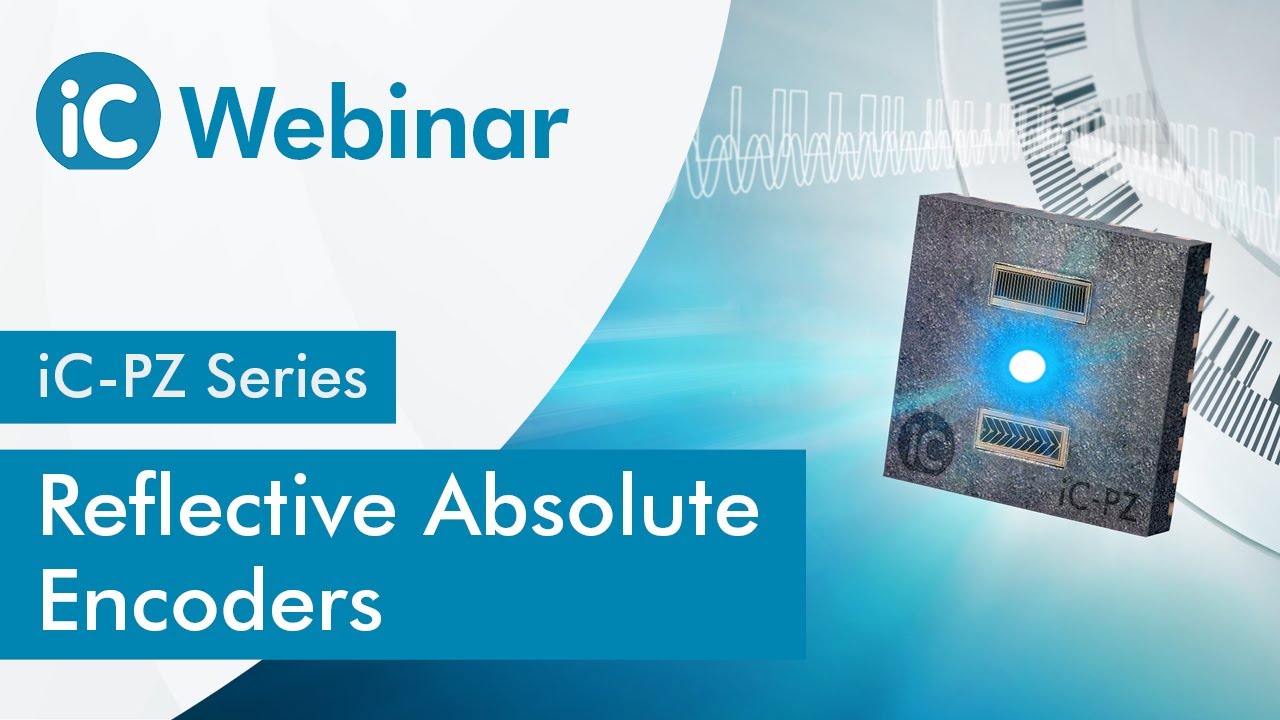 iC Webinar

iC-PZ Series

Reflective Absolute Encoders

iC

iC-PZ